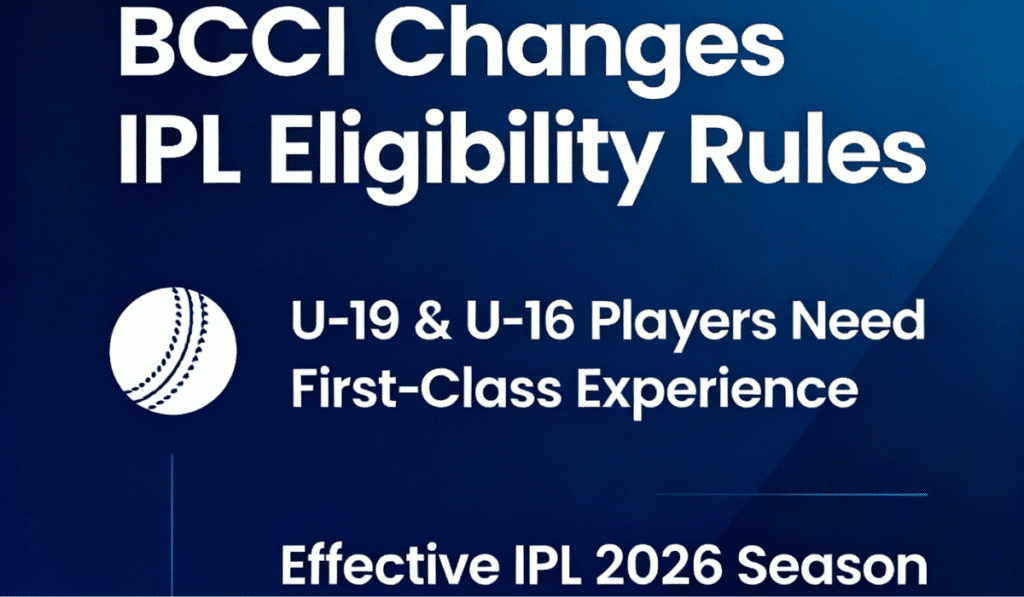 BCCI Changes IPL Eligibility Rules

U-19 & U-16 Players Need First-Class Experience

Effective IPL 2026 Season